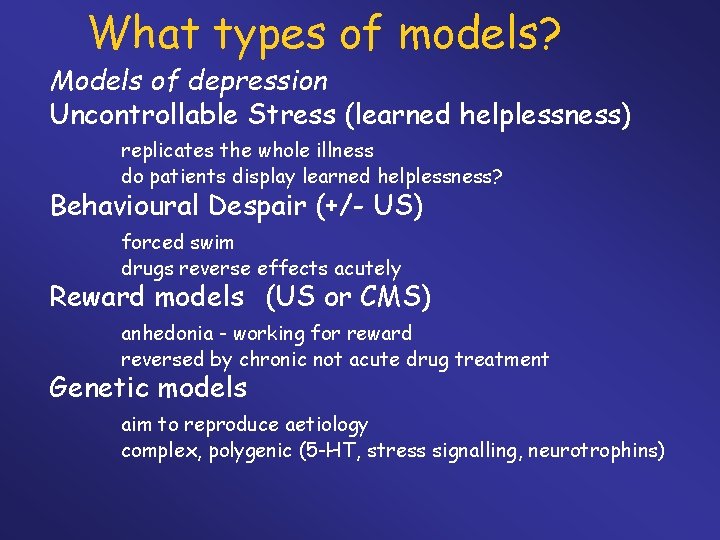 What types of models?

Models of depression

Uncontrollable Stress (learned helplessness)

replicates the whole illness
do patients display learned helplessness?

Behavioural Despair (+/- US)

forced swim
drugs reverse effects acutely

Reward models (US or CMS)

anhedonia - working for reward
reversed by chronic not acute drug treatment

Genetic models

aim to reproduce aetiology
complex, polygenic (5-HT, stress signalling, neurotrophins)